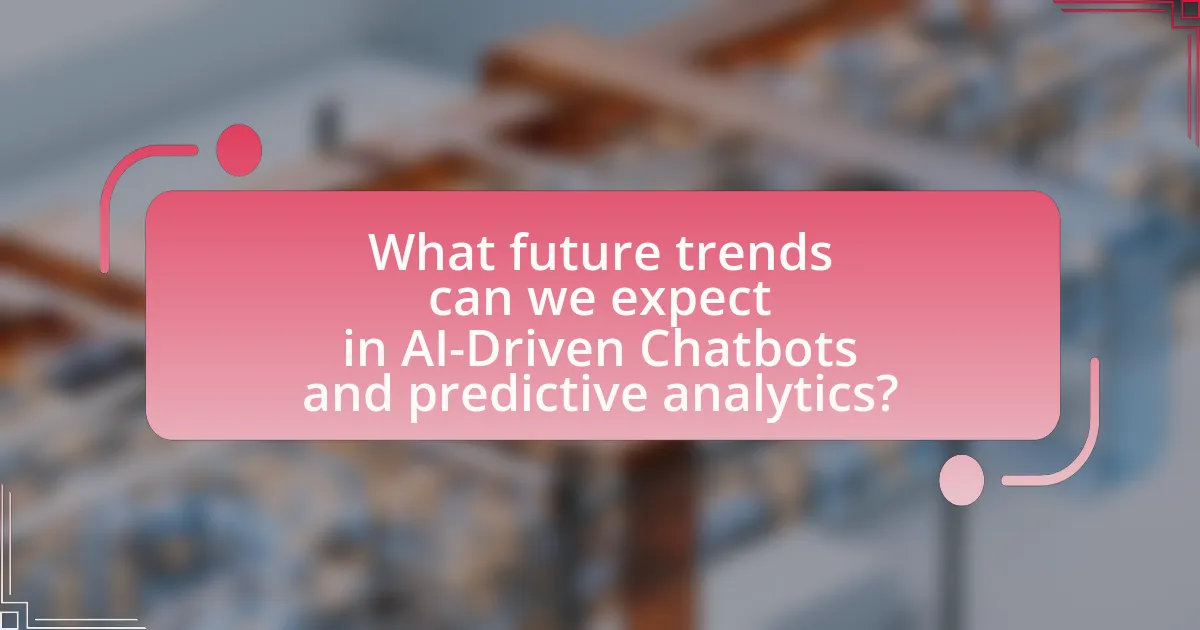 What future trends can we expect in AI-Driven Chatbots and predictive analytics?